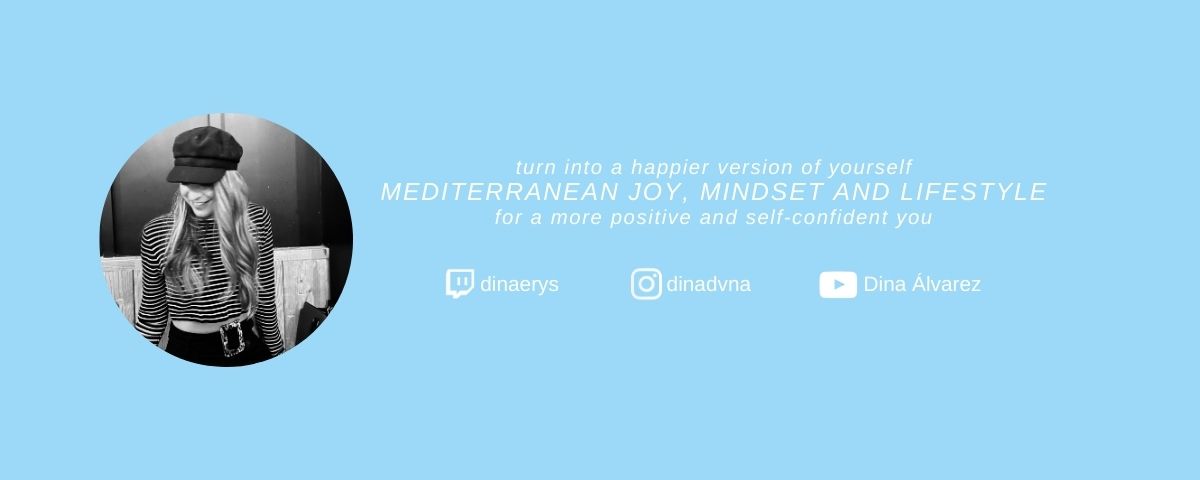 turn into a happier version of yourself
MEDITERRANEAN JOY, MINDSET AND LIFESTYLE
for a more positive and self-confident you

dinaerys
dinadvna
Dina Álvarez